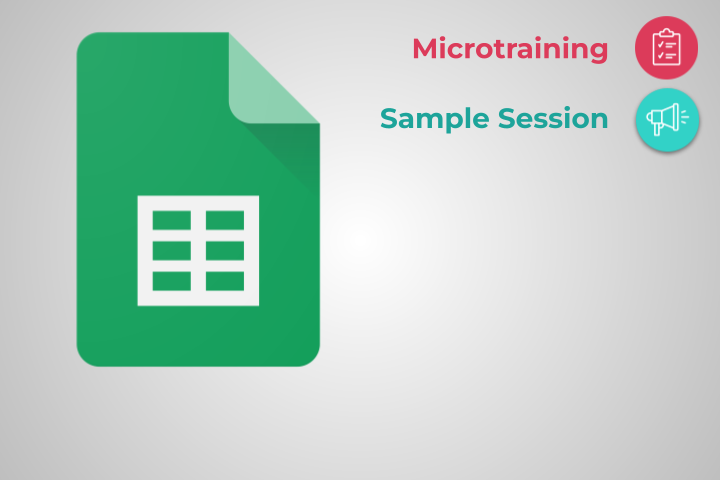 Microtraining

Sample Session